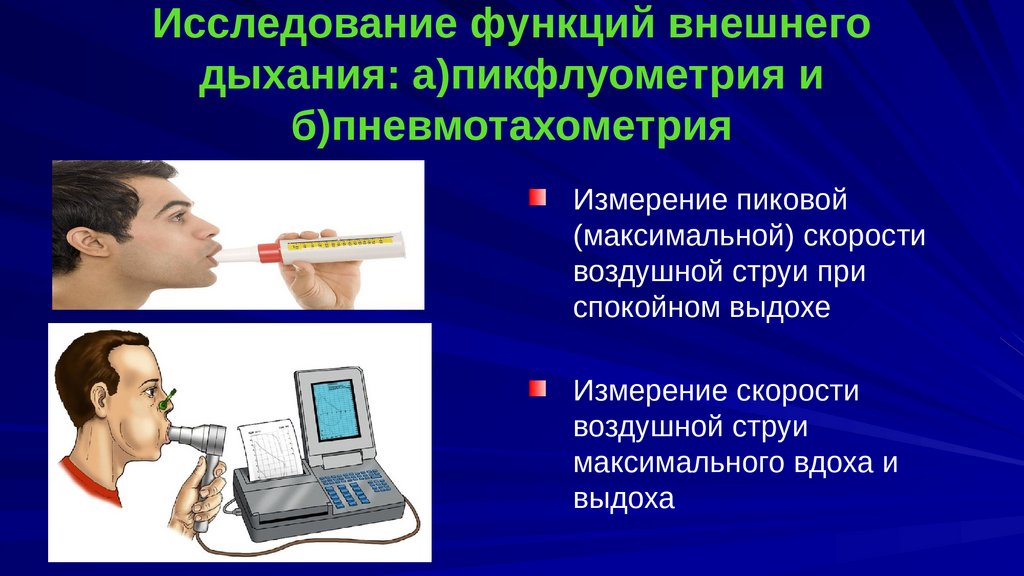 Исследование функций внешнего дыхания: а)пикфлуометрия и б)пневмотахометрия

Измерение пиковой (максимальной) скорости воздушной струи при спокойном выдохе

Измерение скорости воздушной струи максимального вдоха и выдоха